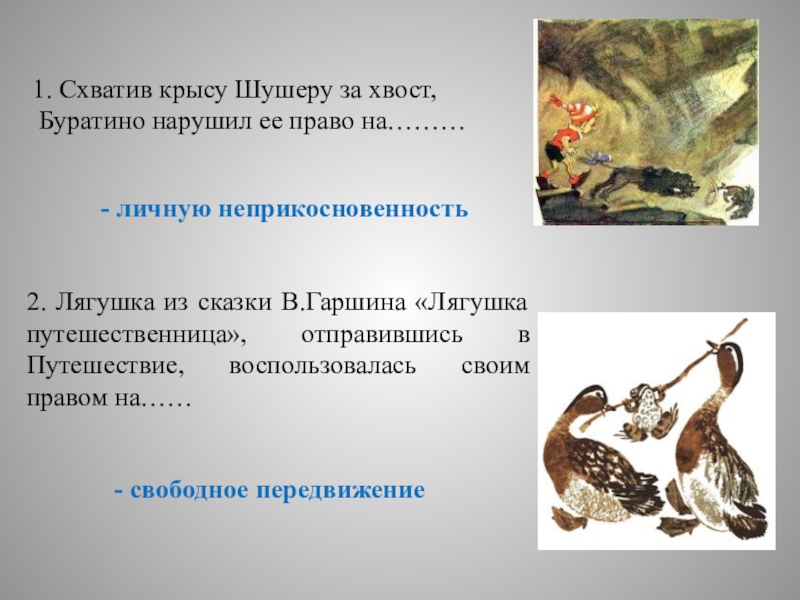 1. Схватив крысу Шушеру за хвост, Буратино нарушил ее право на………

- личную неприкосновенность

2. Лягушка из сказки В.Гаршина «Лягушка путешественница», отправившись в Путешествие, воспользовалась своим правом на……

- свободное передвижение